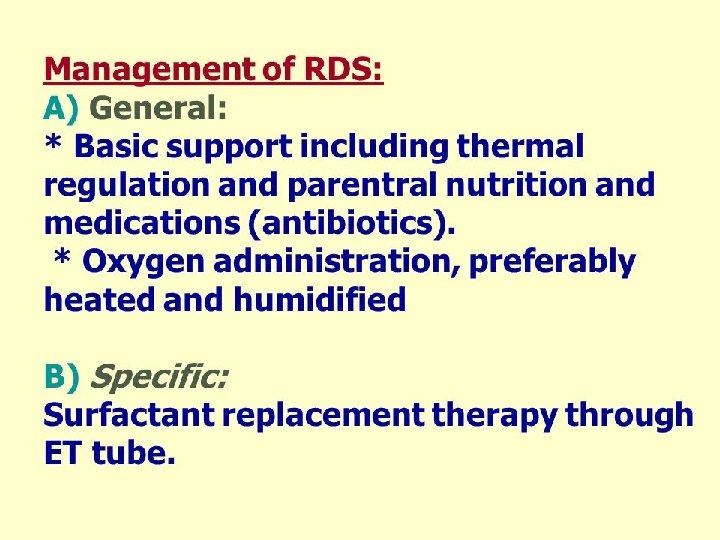 Management of RDS:
A) General:
* Basic support including thermal regulation and parentral nutrition and medications (antibiotics).
* Oxygen administration, preferably heated and humidified

B) Specific:
Surfactant replacement therapy through ET tube.